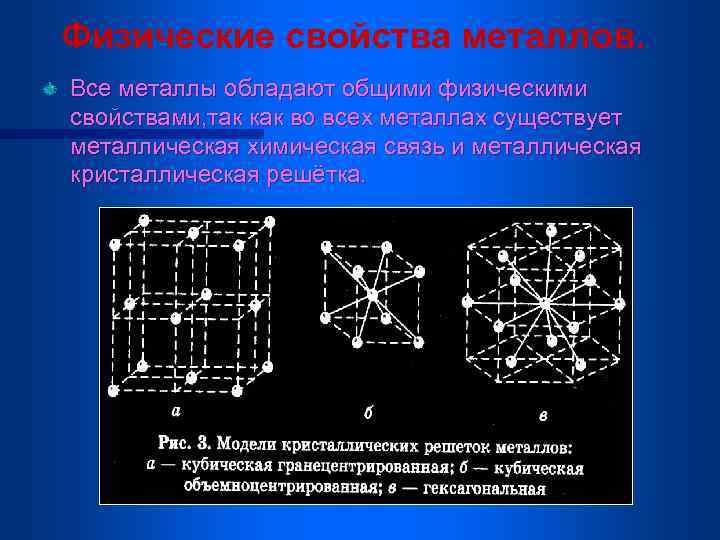 Физические свойства металлов.

Все металлы обладают общими физическими свойствами,так как во всех металлах существует металлическая химическая связь и металлическая кристаллическая решётка.

а

б

в

Рис. 3. Модели кристаллических решеток металлов: а — кубическая гранецентрированная; б — кубическая объемноцентрированная; в — гексагональная